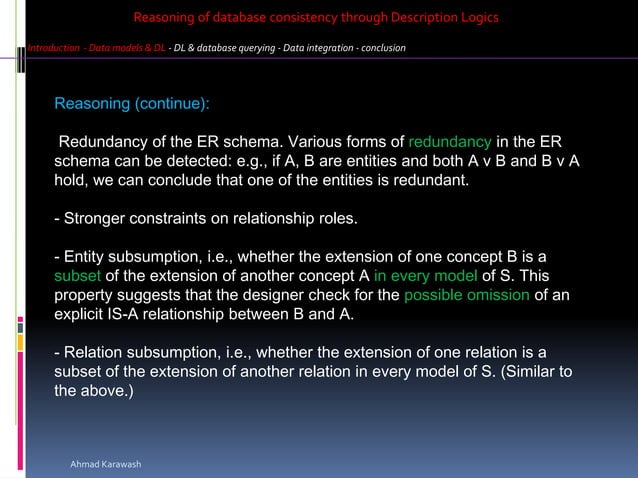 Reasoning of database consistency through Description Logics

Introduction - Data models & DL - DL & database querying - Data integration - conclusion

Reasoning (continue):

Redundancy of the ER schema. Various forms of redundancy in the ER schema can be detected: e.g., if A, B are entities and both A v B and B v A hold, we can conclude that one of the entities is redundant.

- Stronger constraints on relationship roles.

- Entity subsumption, i.e., whether the extension of one concept B is a subset of the extension of another concept A in every model of S. This property suggests that the designer check for the possible omission of an explicit IS-A relationship between B and A.

- Relation subsumption, i.e., whether the extension of one relation is a subset of the extension of another relation in every model of S. (Similar to the above.)

Ahmad Karawash